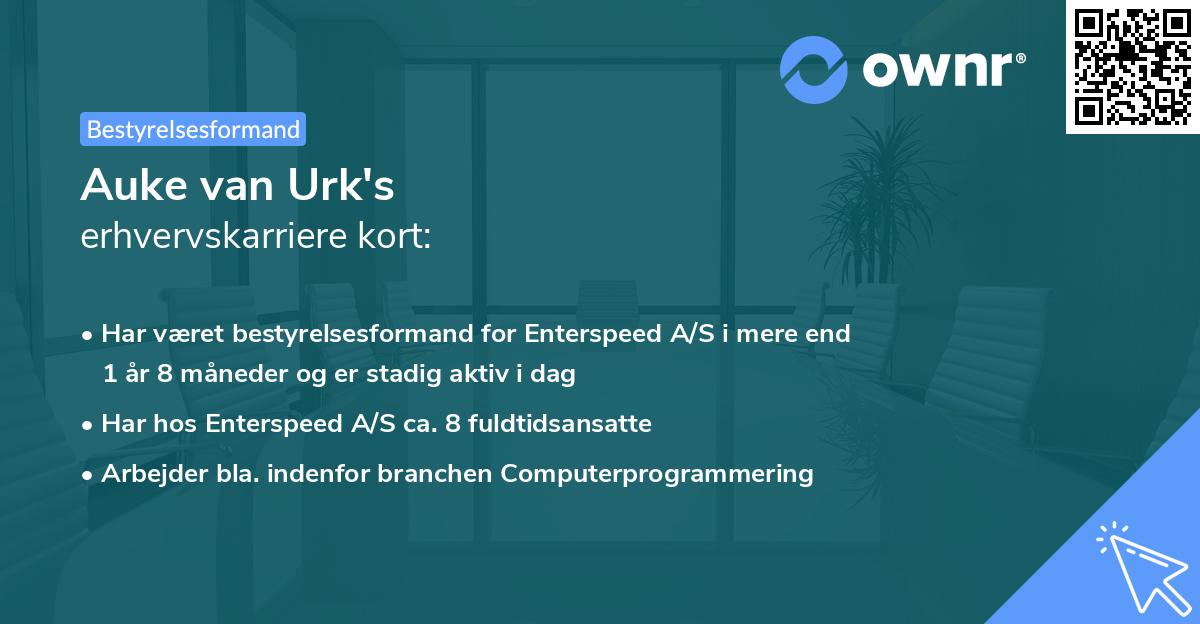 ownr®

Bestyrelsesformand

Auke van Urk's
erhvervskarriere kort:

• Har været bestyrelsesformand for Enterspeed A/S i mere end 1 år 8 måneder og er stadig aktiv i dag
• Har hos Enterspeed A/S ca. 8 fuldtidsansatte
• Arbejder bla. indenfor branchen Computerprogrammering